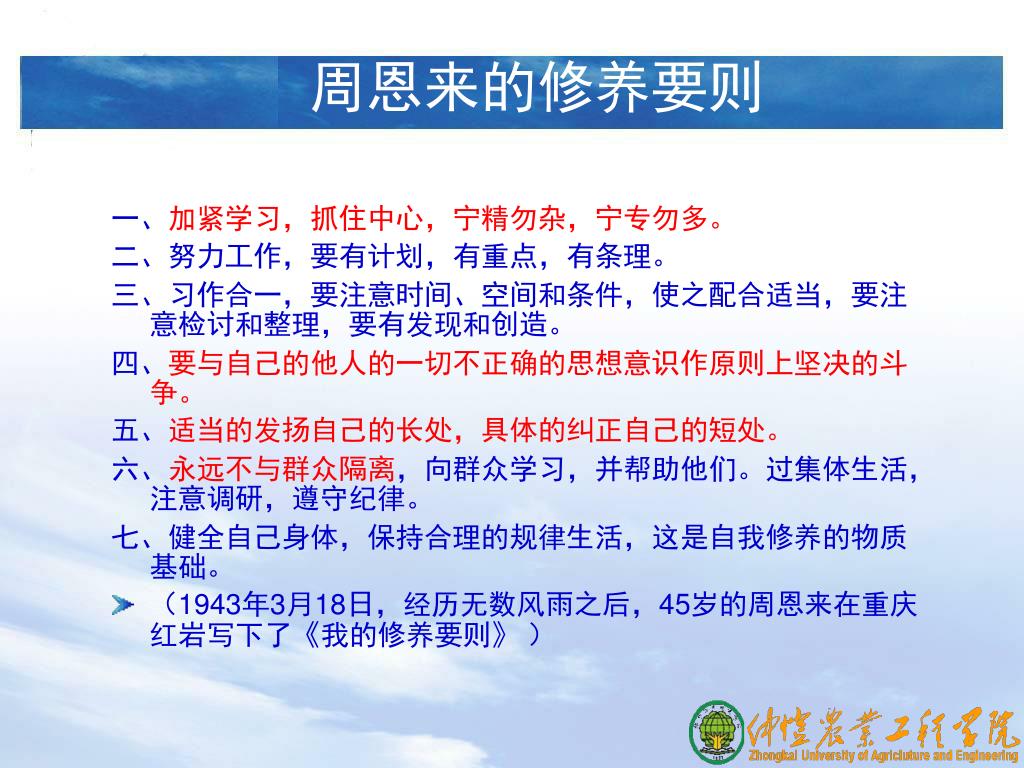 周恩来的修养要则

一、加紧学习，抓住中心，宁精勿杂，宁专勿多。

二、努力工作，要有计划，有重点，有条理。

三、习作合一，要注意时间、空间和条件，使之配合适当，要注意检讨和整理，要有发现和创造。

四、要与自己的他人的一切不正确的思想意识作原则上坚决的斗争。

五、适当的发扬自己的长处，具体的纠正自己的短处。

六、永远不与群众隔离，向群众学习，并帮助他们。过集体生活，注意调研，遵守纪律。

七、健全自己身体，保持合理的规律生活，这是自我修养的物质基础。

（1943年3月18日，经历无数风雨之后，45岁的周恩来在重庆红岩写下了《我的修养要则》 ）

仲恺农业工程学院
Zhongkai University of Agriculture and Engineering